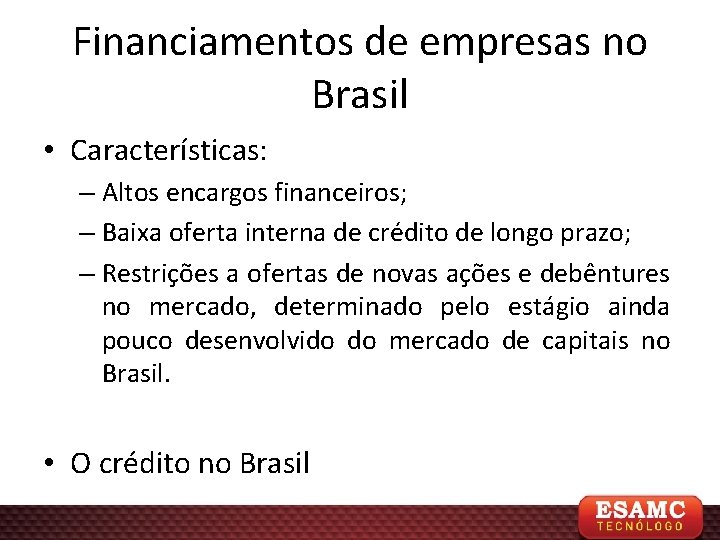 Financiamentos de empresas no Brasil

• Características:
– Altos encargos financeiros;
– Baixa oferta interna de crédito de longo prazo;
– Restrições a ofertas de novas ações e debêntures no mercado, determinado pelo estágio ainda pouco desenvolvido do mercado de capitais no Brasil.

• O crédito no Brasil

ESAMC
TECNÓLOGO